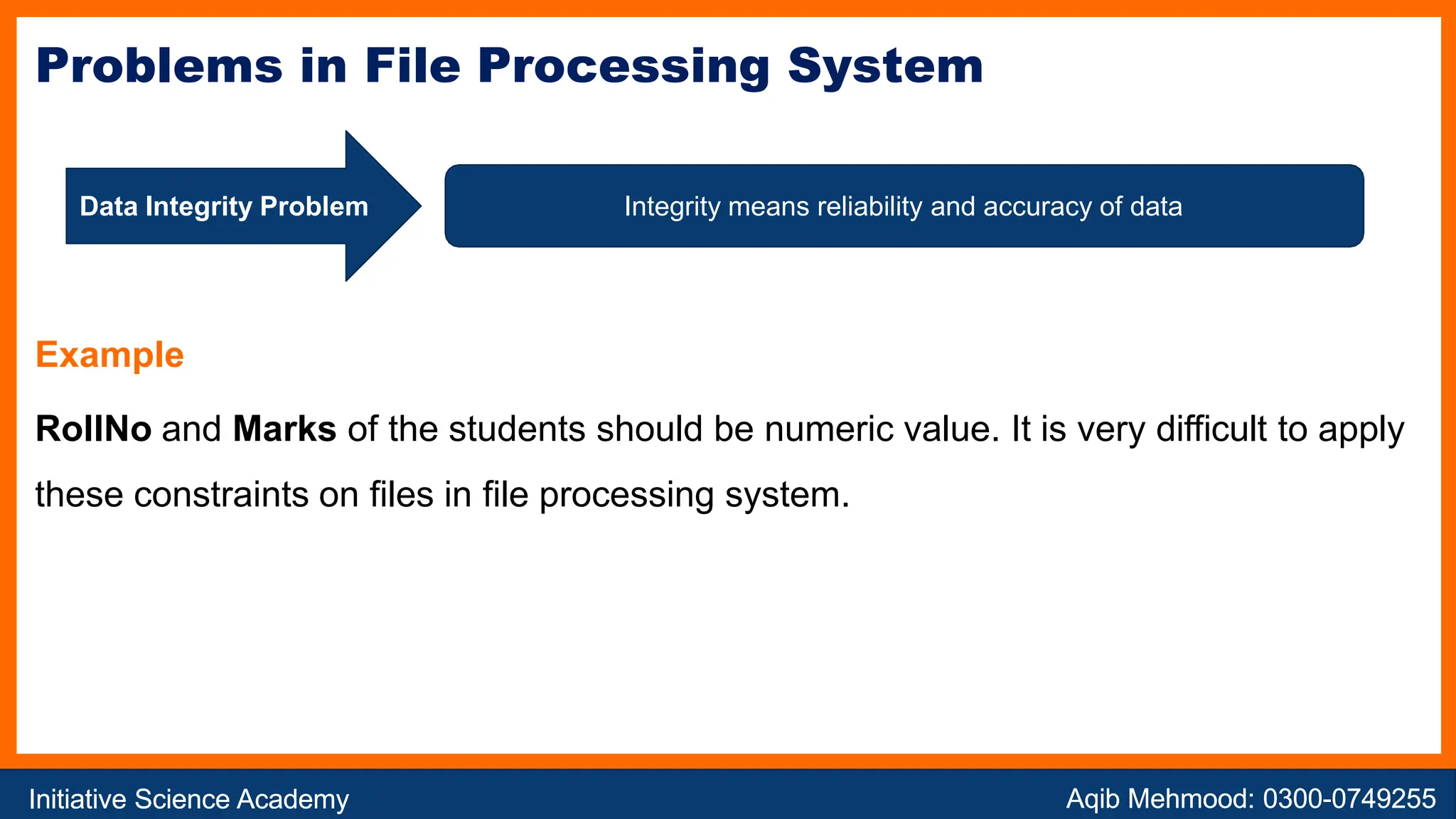 Problems in File Processing System

Data Integrity Problem

Integrity means reliability and accuracy of data

Example

RollNo and Marks of the students should be numeric value. It is very difficult to apply these constraints on files in file processing system.

Initiative Science Academy

Aqib Mehmood: 0300-0749255